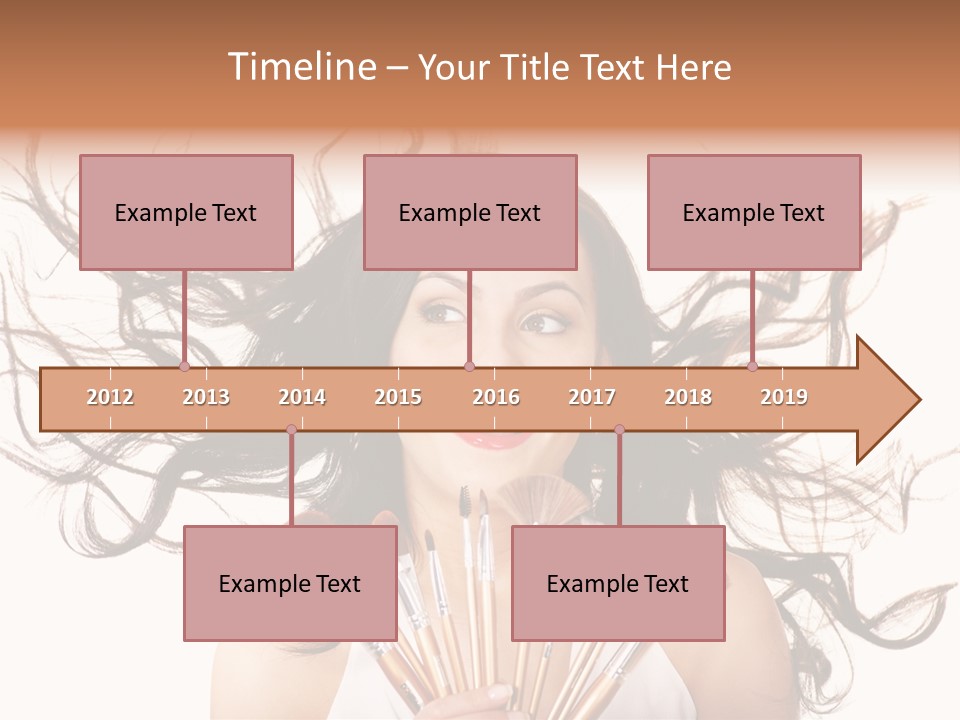 Timeline – Your Title Text Here

Example Text

Example Text

Example Text

2012 2013 2014 2015 2016 2017 2018 2019

Example Text

Example Text